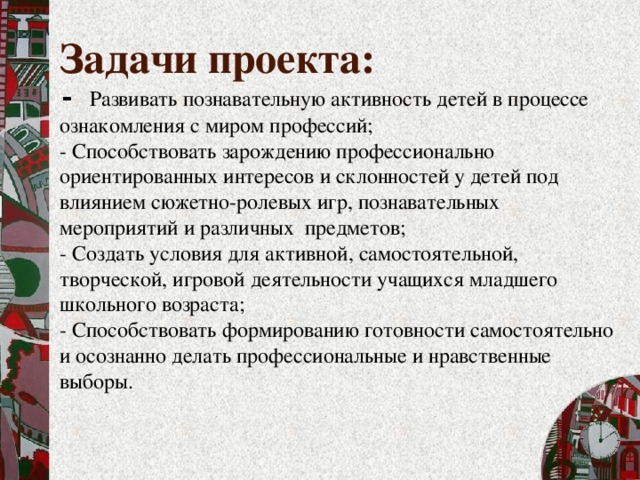 Задачи проекта:
- Развивать познавательную активность детей в процессе ознакомления с миром профессий;
- Способствовать зарождению профессионально ориентированных интересов и склонностей у детей под влиянием сюжетно-ролевых игр, познавательных мероприятий и различных предметов;
- Создать условия для активной, самостоятельной, творческой, игровой деятельности учащихся младшего школьного возраста;
- Способствовать формированию готовности самостоятельно и осознанно делать профессиональные и нравственные выборы.